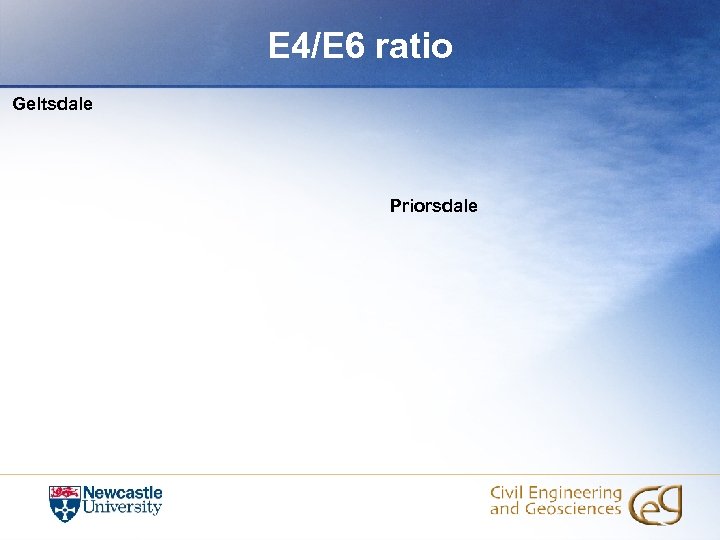 E4/E6 ratio

Geltsdale

Priorsdale

Newcastle University

Civil Engineering and Geosciences